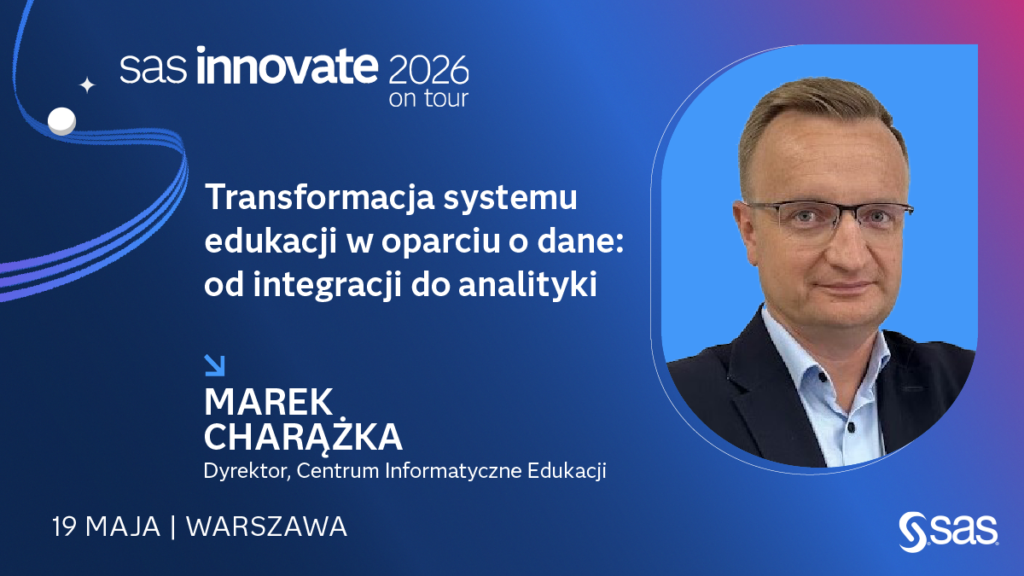 sas innovate 2026
on tour

Transformacja systemu edukacji w oparciu o dane: od integracji do analityki

MAREK
CHARĄŻKA
Dyrektor, Centrum Informatyczne Edukacji

19 MAJA | WARSZAWA

sas